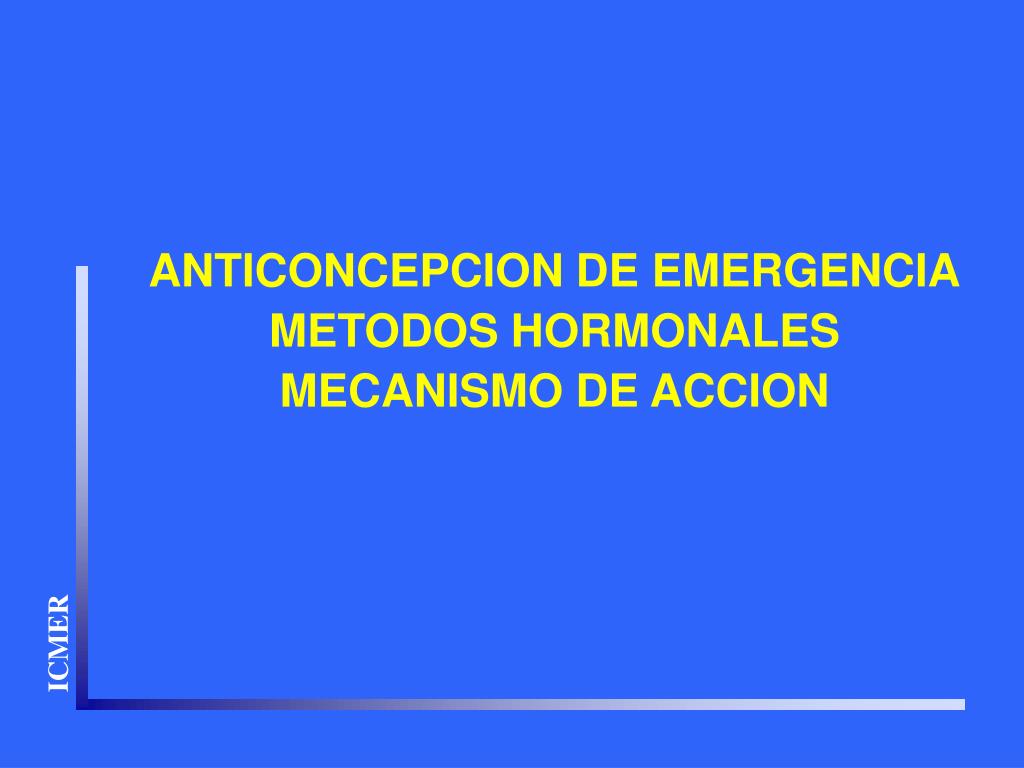 ANTICONCEPCION DE EMERGENCIA
METODOS HORMONALES
MECANISMO DE ACCION

ICMER